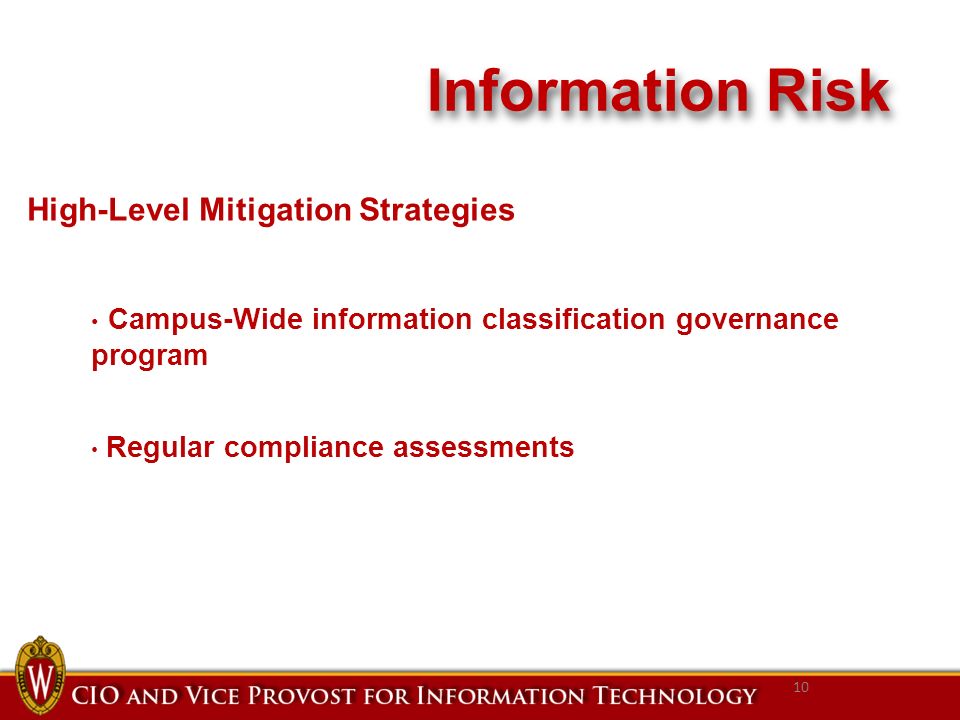 Information Risk

High-Level Mitigation Strategies

• Campus-Wide information classification governance program

• Regular compliance assessments

W

CIO AND VICE PROVOST FOR INFORMATION TECHNOLOGY

10